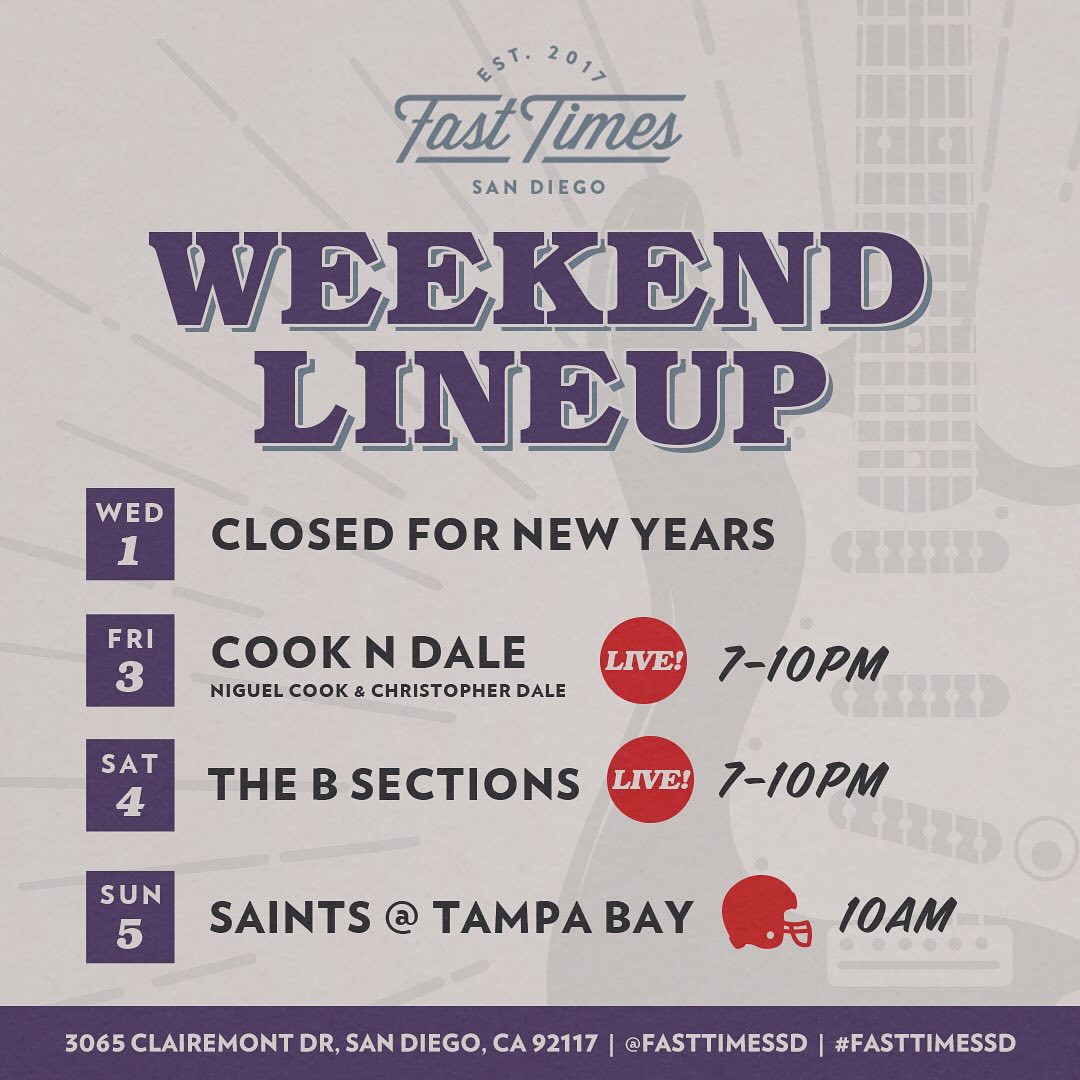 EST. 2017
Fast Times
SAN DIEGO

WEEKEND LINEUP

WED 1 CLOSED FOR NEW YEARS

FRI 3 COOK N DALE
NIGUEL COOK & CHRISTOPHER DALE
LIVE! 7-10PM

SAT 4 THE B SECTIONS LIVE! 7-10PM

SUN 5 SAINTS @ TAMPA BAY 10AM

3065 CLAIREMONT DR, SAN DIEGO, CA 92117 | @FASTTIMESSD | #FASTTIMESSD